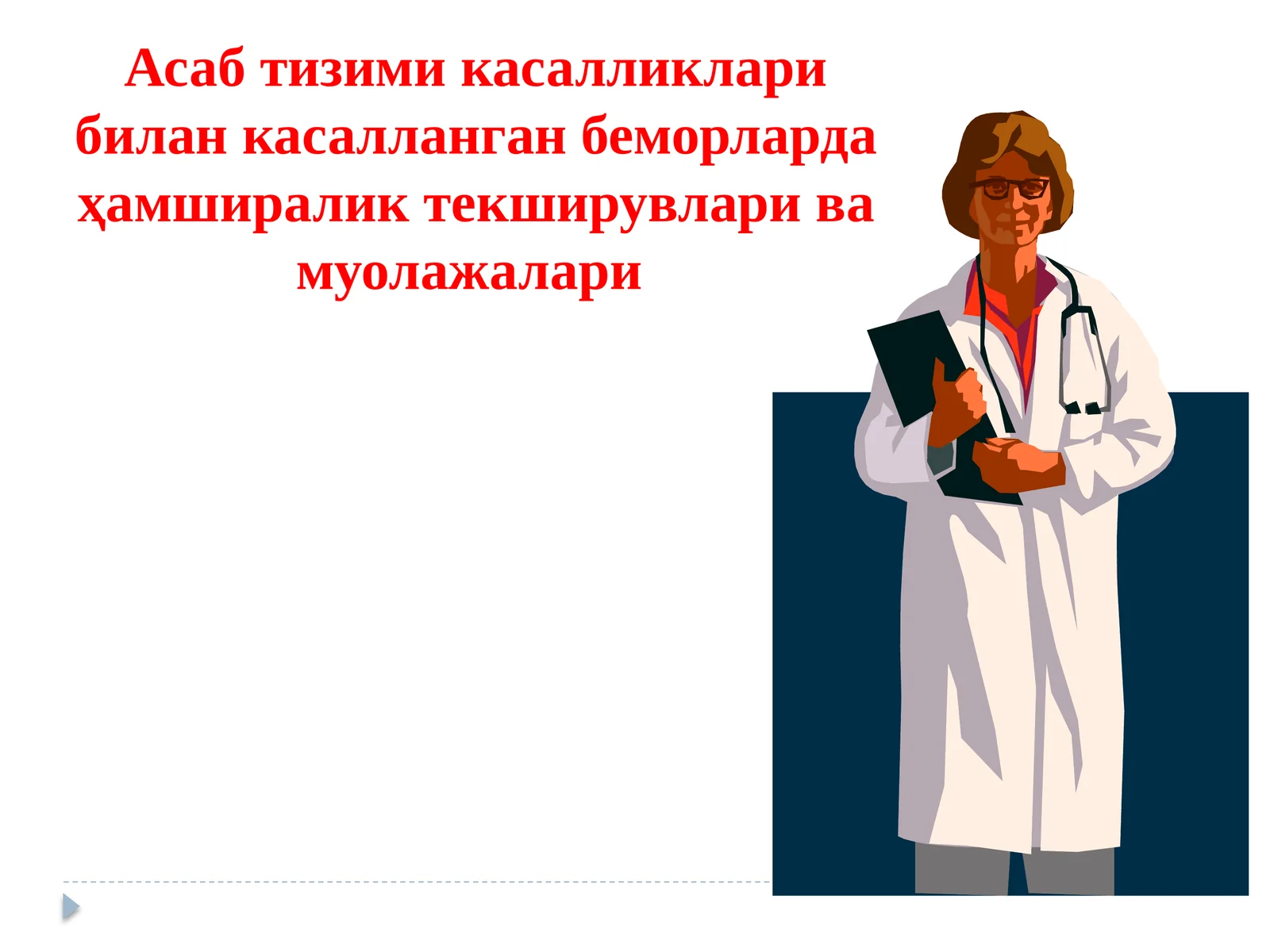 Асаб тизими касалликлари билан касалланган беморларда ҳамширалик текширувлари ва муолажалари